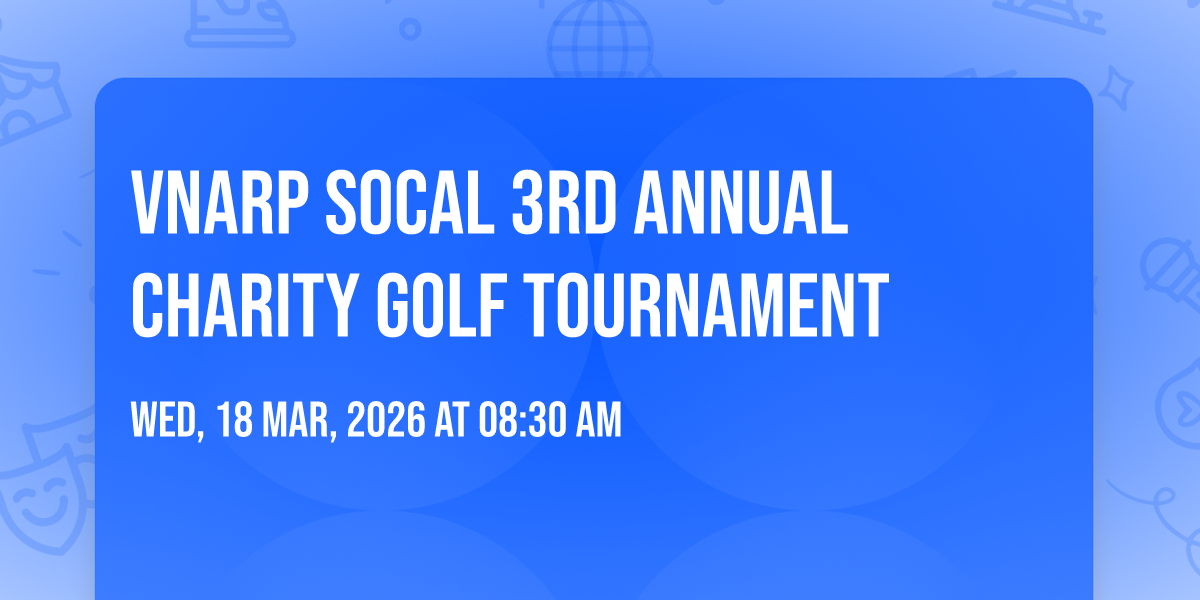 VNARP SOCAL 3RD ANNUAL CHARITY GOLF TOURNAMENT

WED, 18 MAR, 2026 AT 08:30 AM